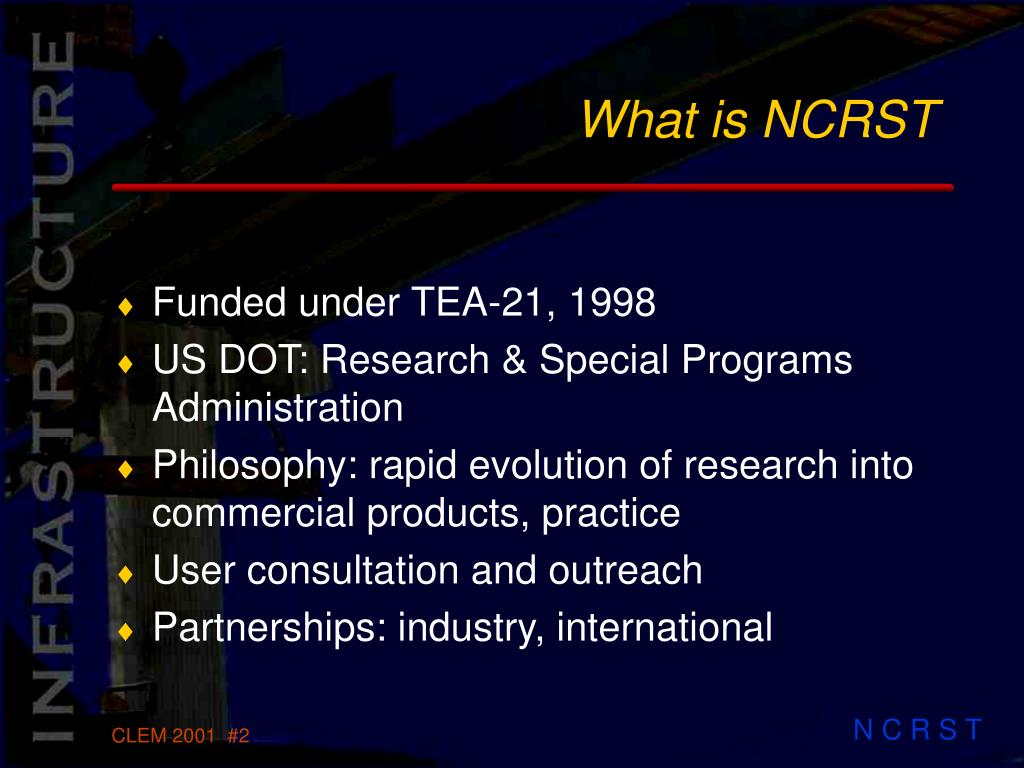 INFRASTRUCTURE

What is NCRST

♦ Funded under TEA-21, 1998
♦ US DOT: Research & Special Programs Administration
♦ Philosophy: rapid evolution of research into commercial products, practice
♦ User consultation and outreach
♦ Partnerships: industry, international

CLEM 2001 #2

N C R S T